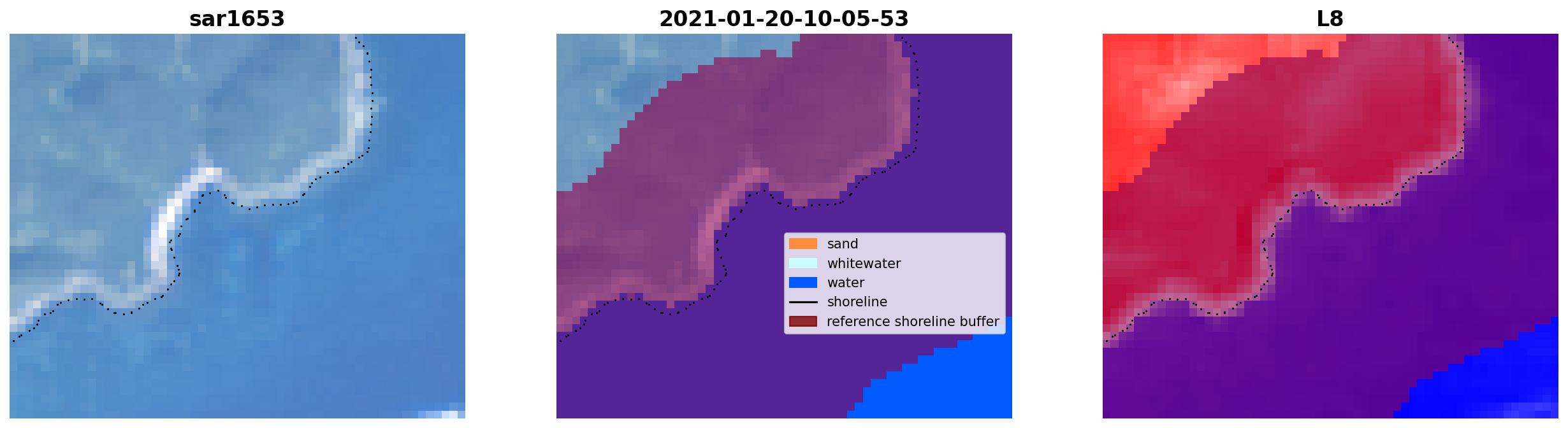 sar1653

2021-01-20-10-05-53

sand
whitewater
water
shoreline
reference shoreline buffer

L8